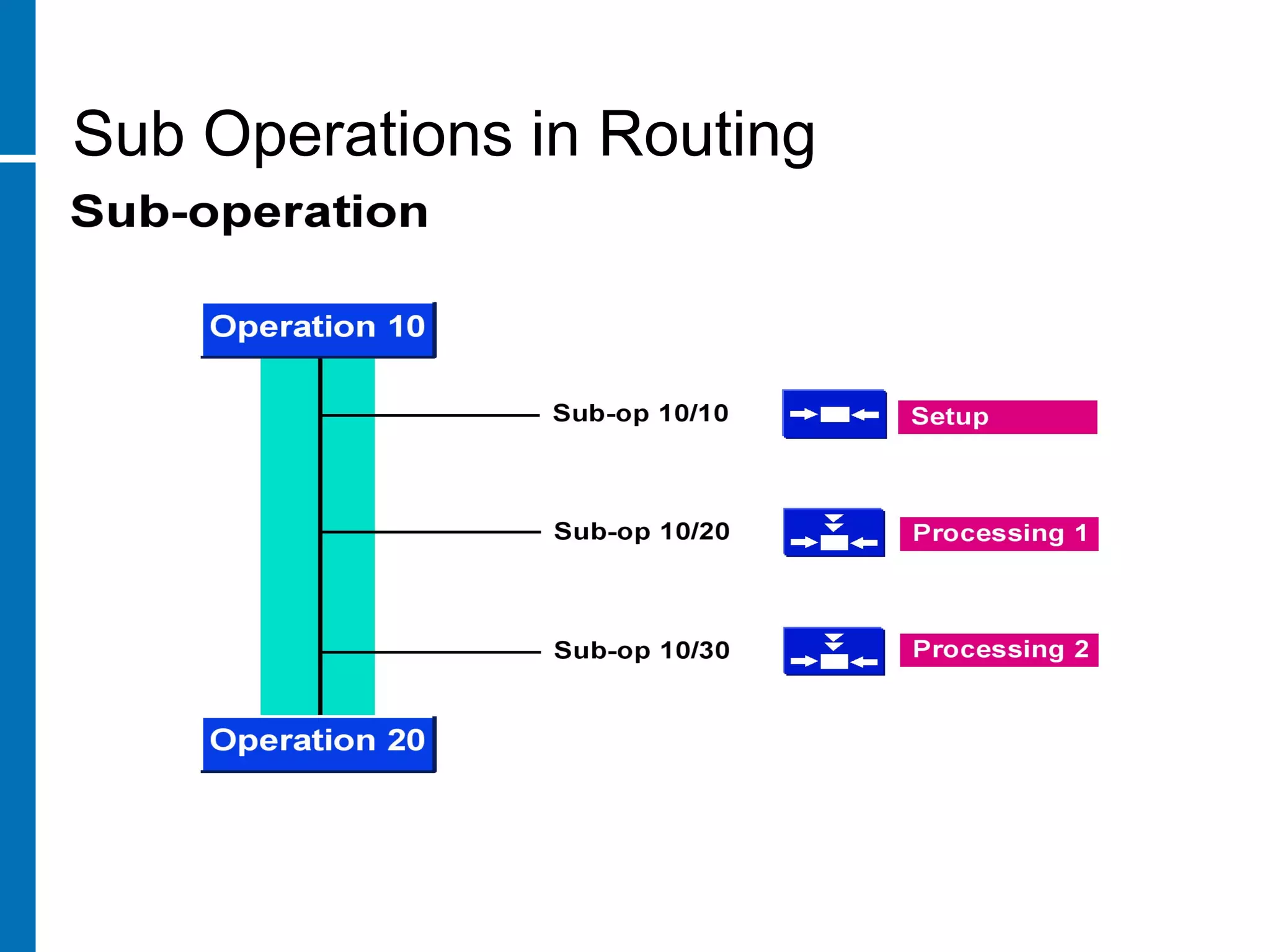 Sub Operations in Routing

Sub-operation

Operation 10

Sub-op 10/10

Setup

Sub-op 10/20

Processing 1

Sub-op 10/30

Processing 2

Operation 20